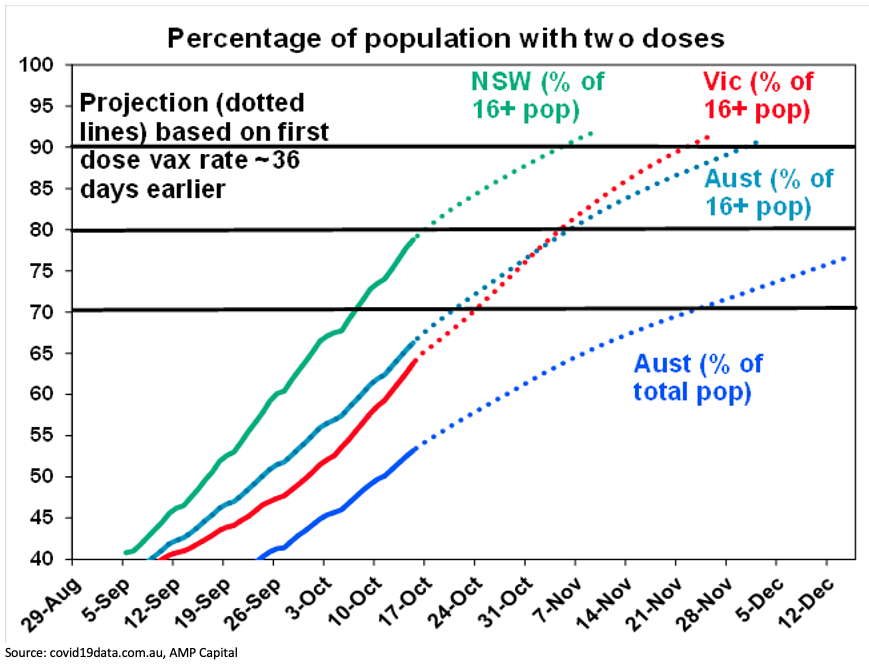 Percentage of population with two doses

100
95
90
85
80
75
70
65
60
55
50
45
40

Projection (dotted lines) based on first dose vax rate ~36 days earlier

NSW (% of 16+ pop)

Vic (% of 16+ pop)

Aust (% of 16+ pop)

Aust (% of total pop)

29-Aug
5-Sep
12-Sep
19-Sep
26-Sep
3-Oct
10-Oct
17-Oct
24-Oct
31-Oct
7-Nov
14-Nov
21-Nov
28-Nov
5-Dec
12-Dec

Source: covid19data.com.au, AMP Capital